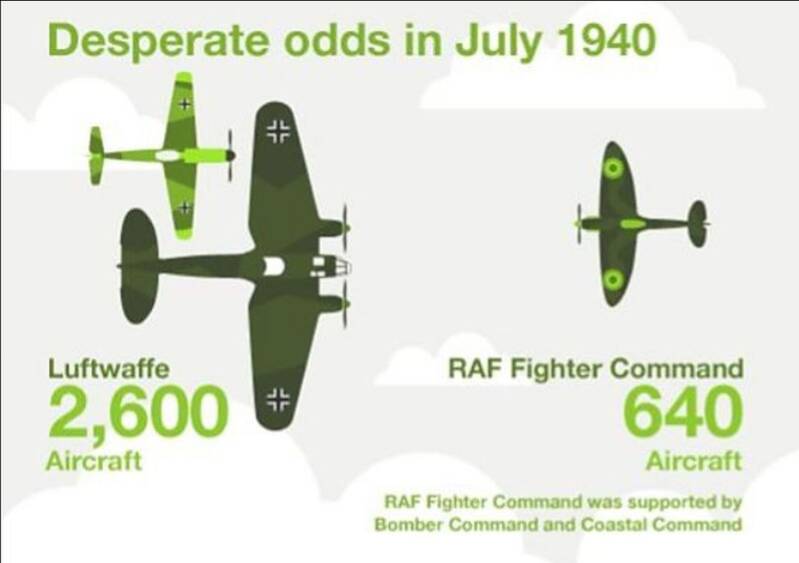 Desperate odds in July 1940

Luftwaffe
2,600
Aircraft

RAF Fighter Command
640
Aircraft

RAF Fighter Command was supported by Bomber Command and Coastal Command